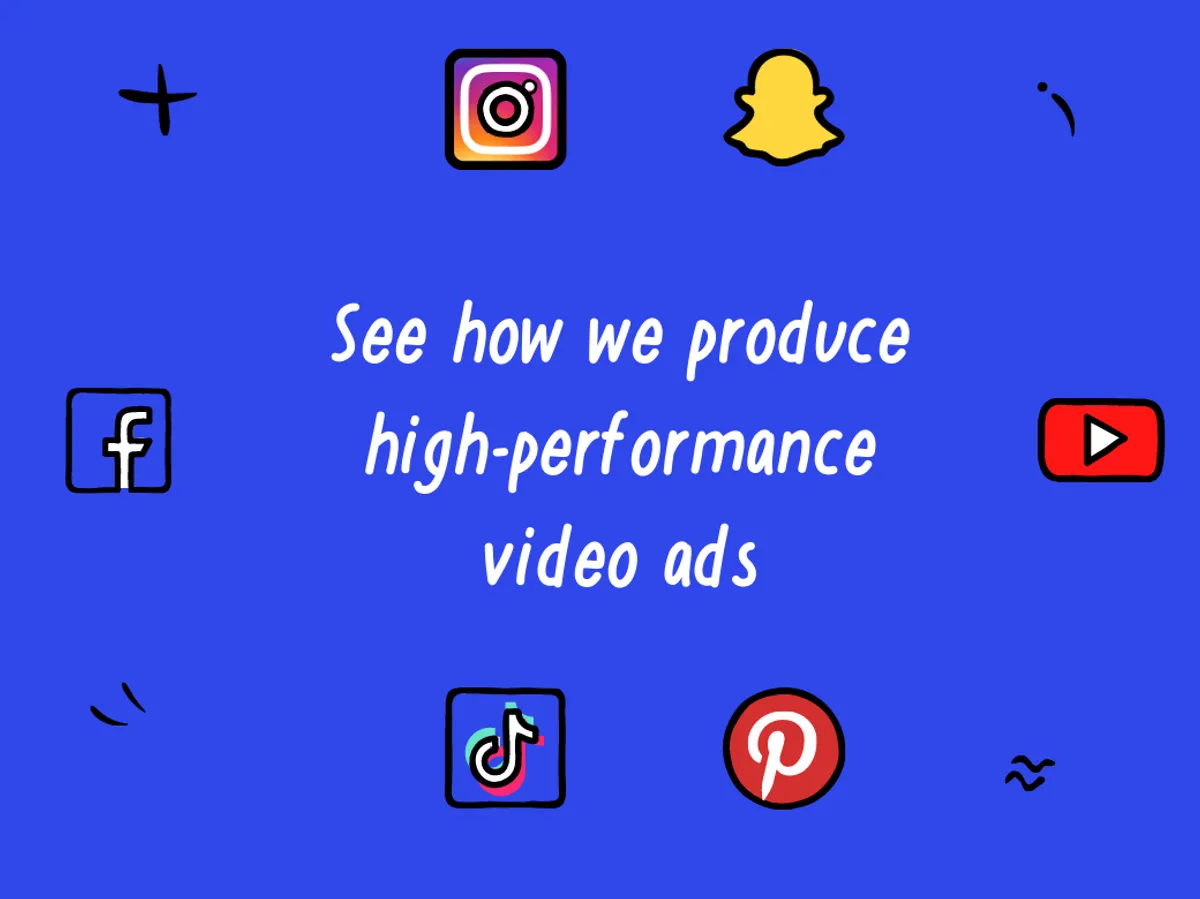 See how we produce high-performance video ads